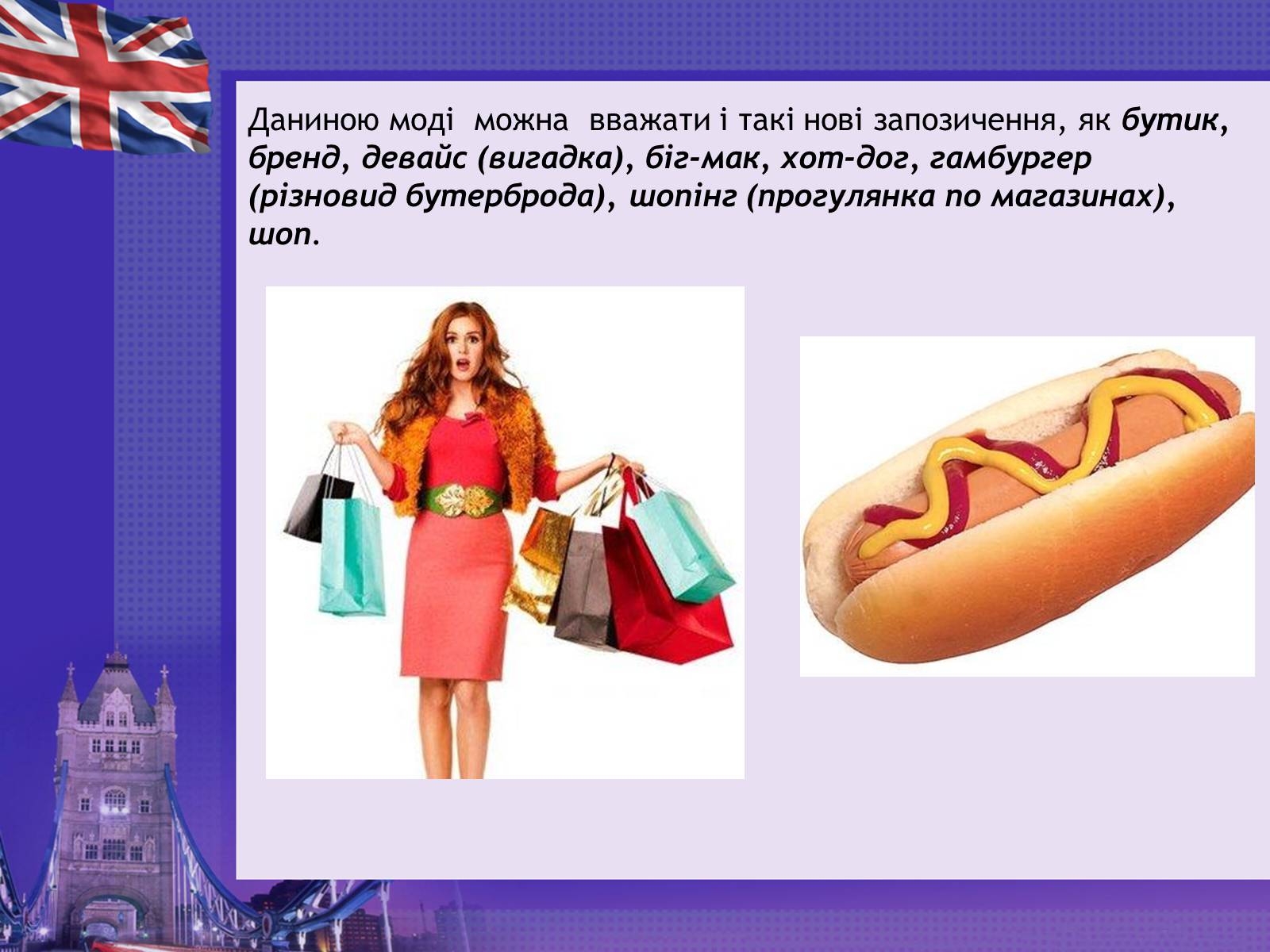 Даниною моді можна вважати і такі нові запозичення, як бутик, бренд, девайс (вигадка), біг-мак, хот-дог, гамбургер (різновид бутерброда), шопінг (прогулянка по магазинах), шоп.